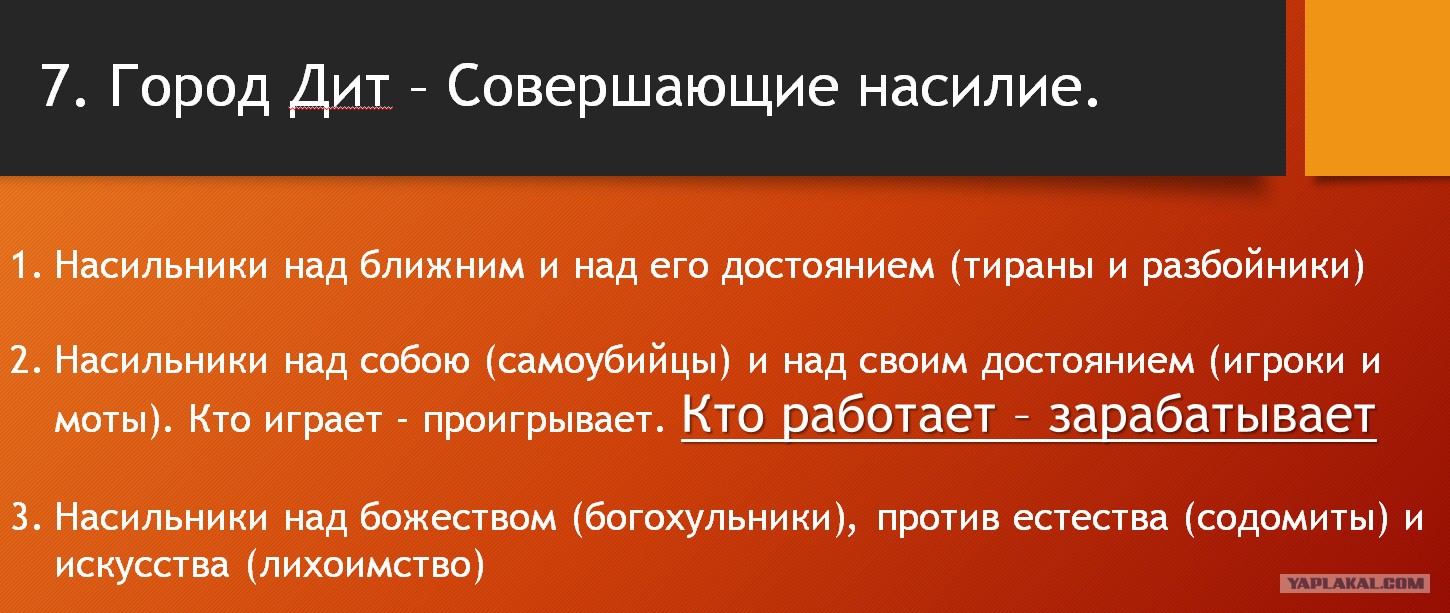 7. Город Дит – Совершающие насилие.

1. Насильники над ближним и над его достоянием (тираны и разбойники)

2. Насильники над собою (самоубийцы) и над своим достоянием (игроки и моты). Кто играет - проигрывает. Кто работает – зарабатывает

3. Насильники над божеством (богохульники), против естества (содомиты) и искусства (лихоимство)

YAPLAKAL.COM